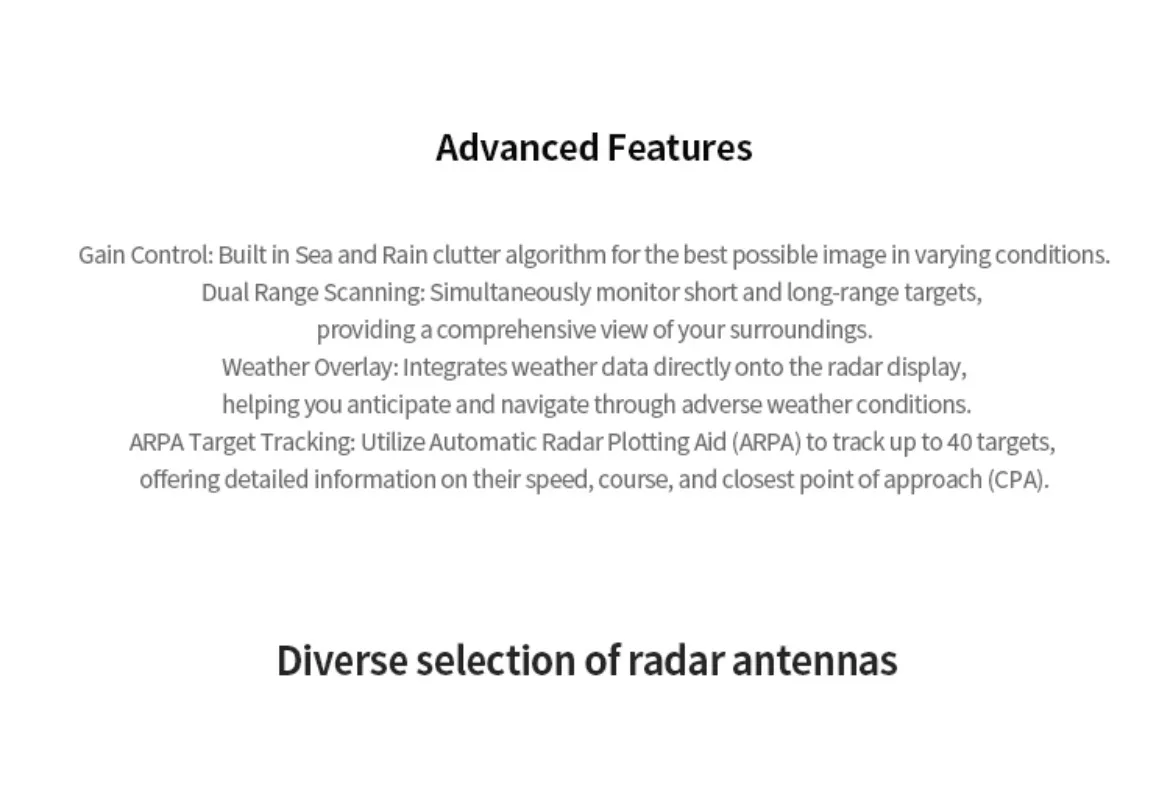 Advanced Features

Gain Control: Built in Sea and Rain clutter algorithm for the best possible image in varying conditions.
Dual Range Scanning: Simultaneously monitor short and long-range targets, providing a comprehensive view of your surroundings.
Weather Overlay: Integrates weather data directly onto the radar display, helping you anticipate and navigate through adverse weather conditions.
ARPA Target Tracking: Utilize Automatic Radar Plotting Aid (ARPA) to track up to 40 targets, offering detailed information on their speed, course, and closest point of approach (CPA).

Diverse selection of radar antennas